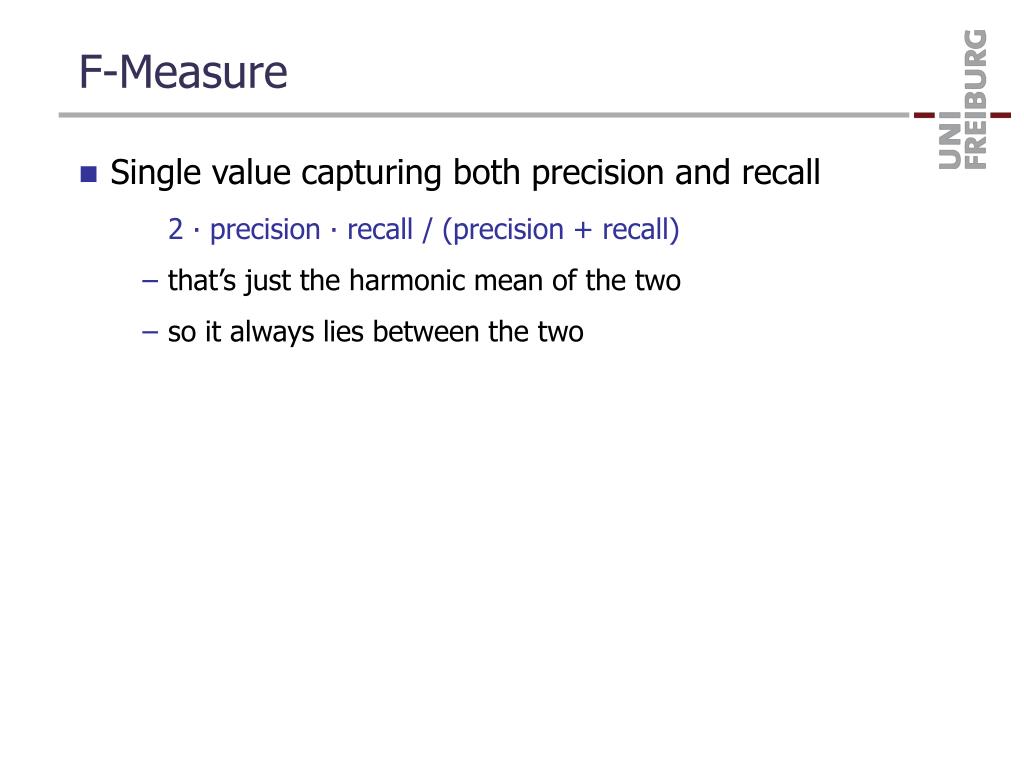 F-Measure

UNI FREIBURG

■ Single value capturing both precision and recall

2 · precision · recall / (precision + recall)

– that's just the harmonic mean of the two

– so it always lies between the two